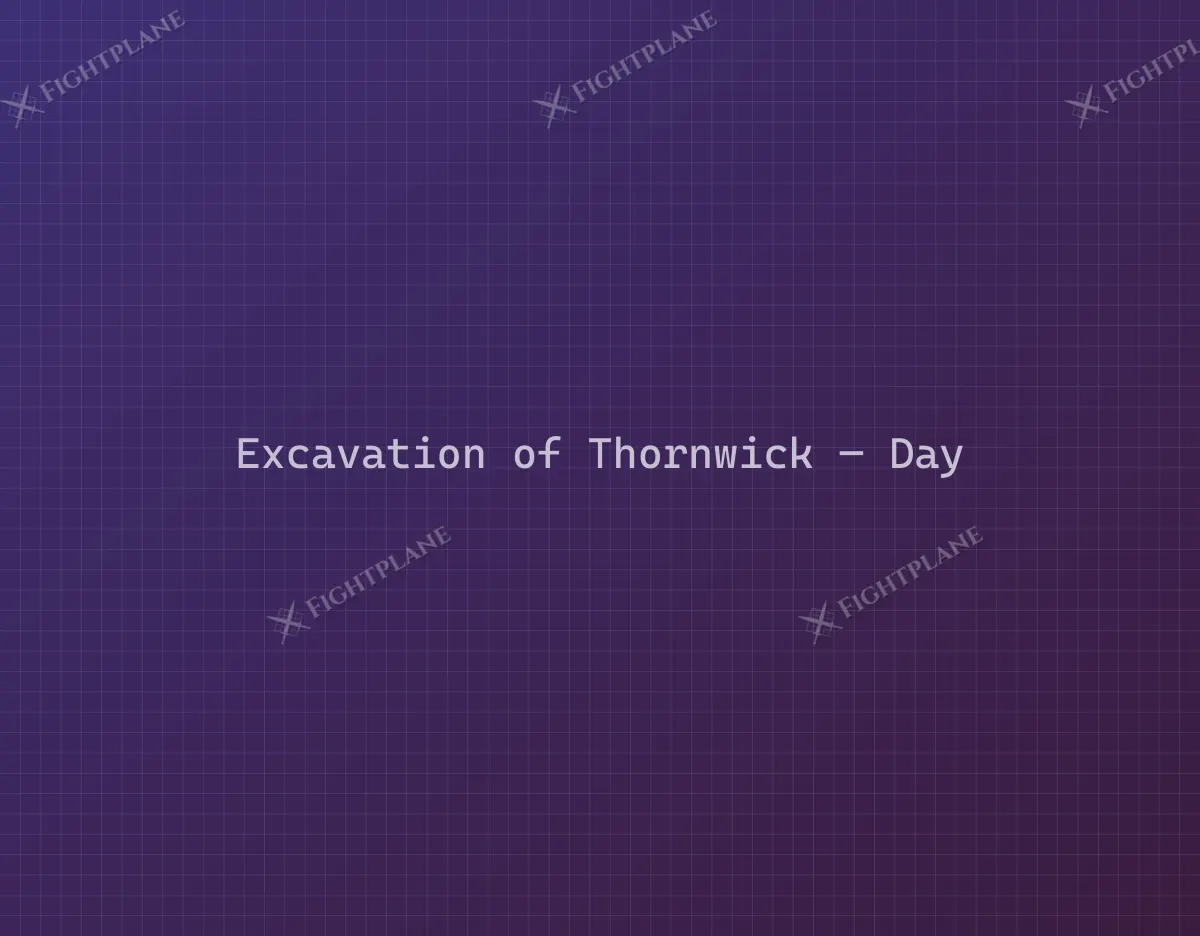 FIGHTPLANE FIGHTPLANE FIGHTPL

Excavation of Thornwick — Day

FIGHTPLANE FIGHTPLANE